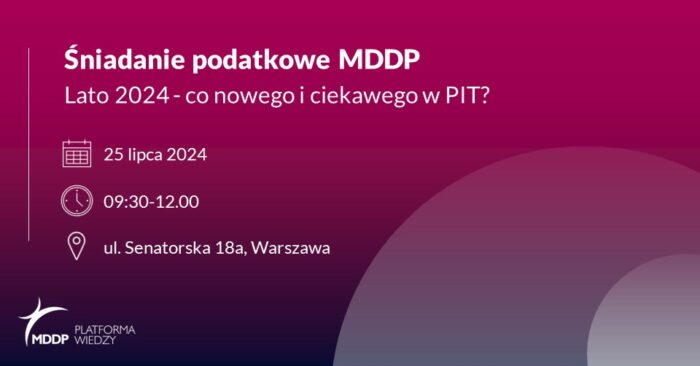 Śniadanie podatkowe MDDP
Lato 2024 - co nowego i ciekawego w PIT?

25 lipca 2024

09:30-12.00

ul. Senatorska 18a, Warszawa

MDDP PLATFORMA WIEDZY